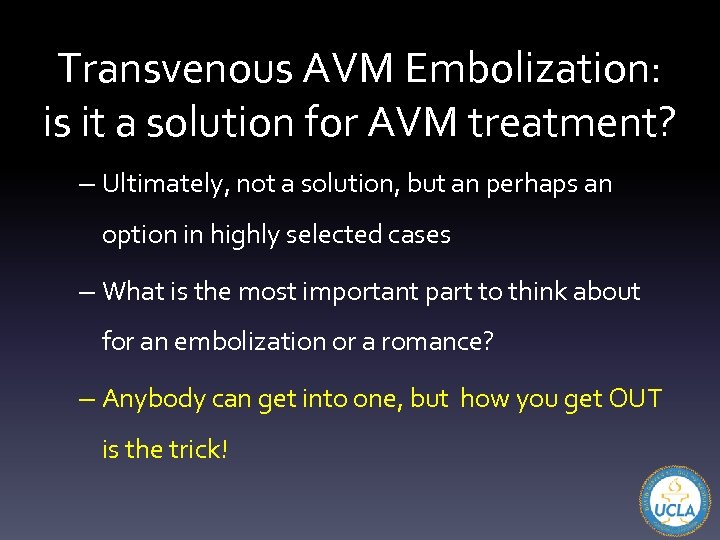 Transvenous AVM Embolization: is it a solution for AVM treatment?

– Ultimately, not a solution, but an perhaps an option in highly selected cases

– What is the most important part to think about for an embolization or a romance?

– Anybody can get into one, but how you get OUT is the trick!

UCLA